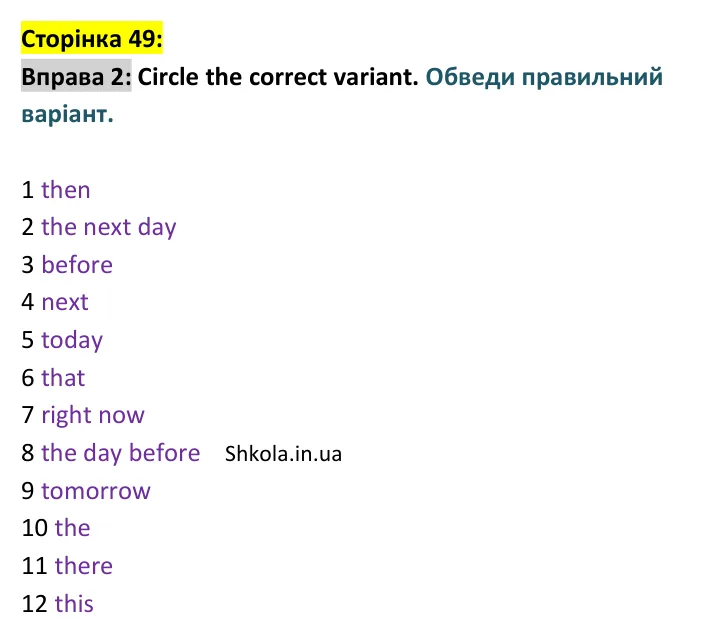 Сторінка 49:

Вправа 2: Circle the correct variant. Обведи правильний варіант.

1 then
2 the next day
3 before
4 next
5 today
6 that
7 right now
8 the day before
9 tomorrow
10 the
11 there
12 this

Shkola.in.ua